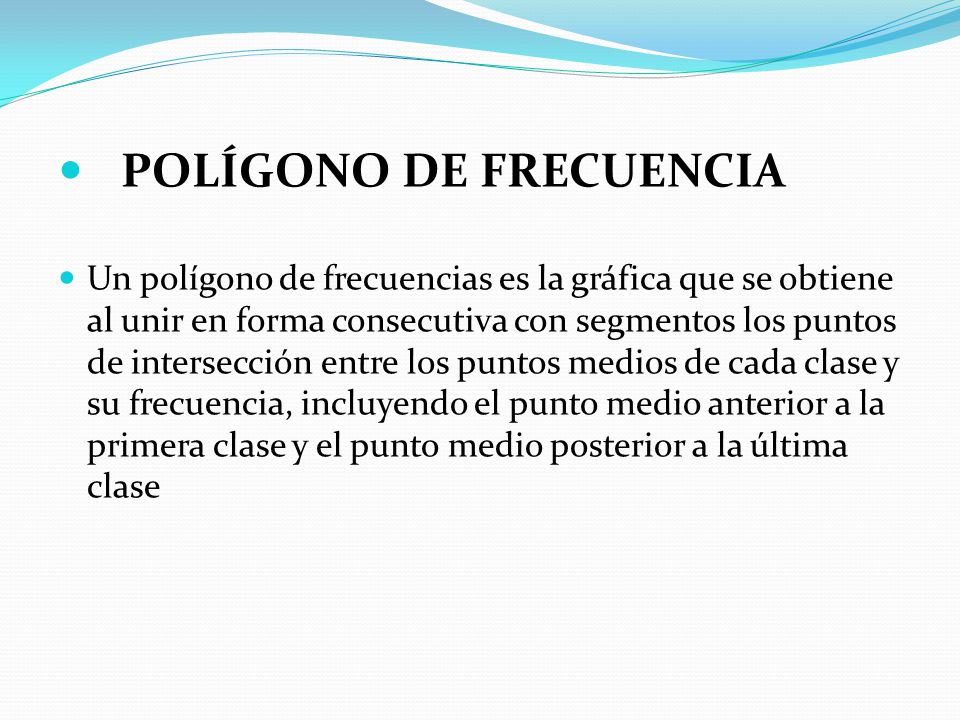 POLÍGONO DE FRECUENCIA

Un polígono de frecuencias es la gráfica que se obtiene al unir en forma consecutiva con segmentos los puntos de intersección entre los puntos medios de cada clase y su frecuencia, incluyendo el punto medio anterior a la primera clase y el punto medio posterior a la última clase